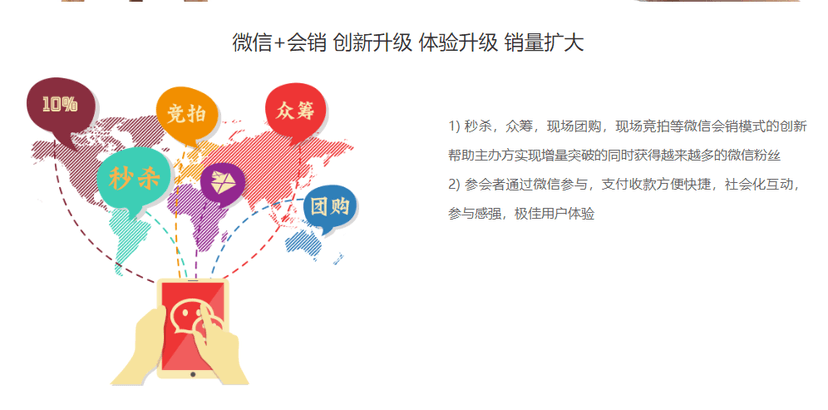 微信+会销 创新升级 体验升级 销量扩大

10%

竞拍

众筹

秒杀

团购

1) 秒杀，众筹，现场团购，现场竞拍等微信会销模式的创新帮助主办方实现增量突破的同时获得越来越多的微信粉丝

2) 参会者通过微信参与，支付收款方便快捷，社会化互动，参与感强，极佳用户体验